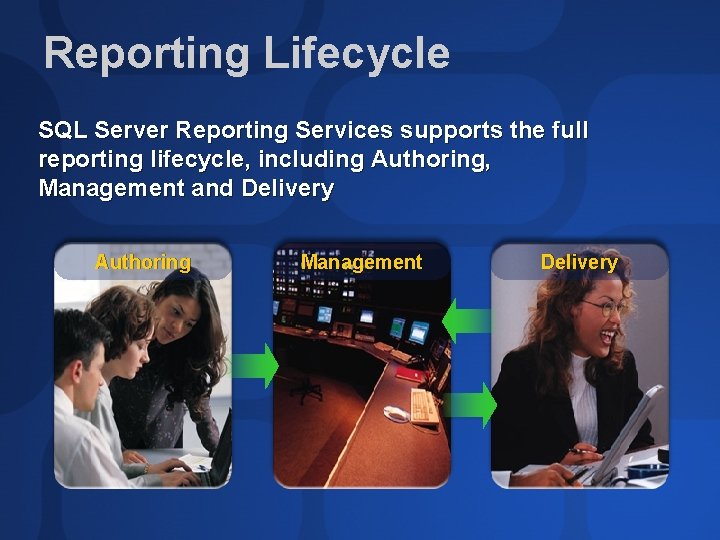 Reporting Lifecycle

SQL Server Reporting Services supports the full reporting lifecycle, including Authoring, Management and Delivery

Authoring

Management

Delivery